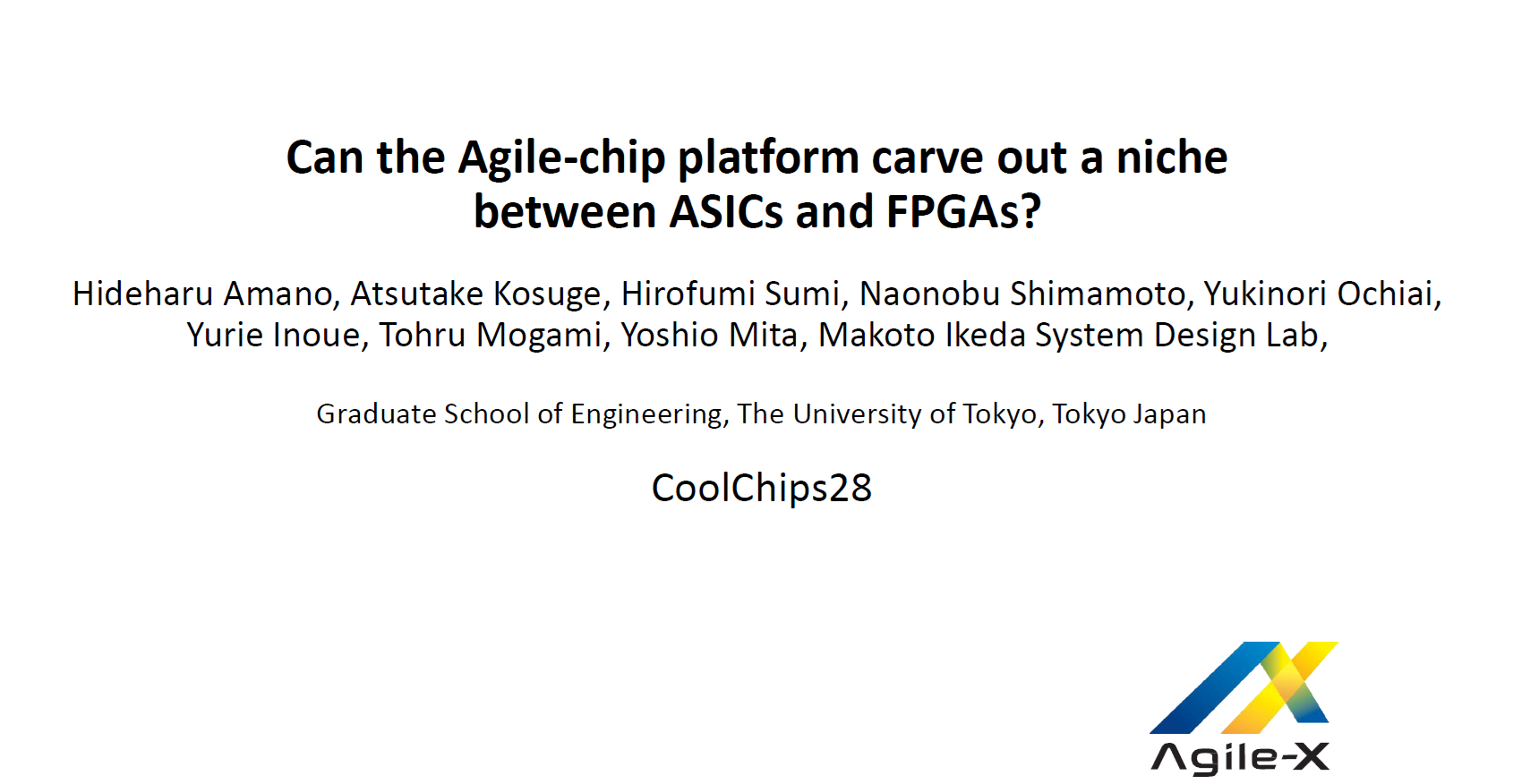 Can the Agile-chip platform carve out a niche between ASICs and FPGAs?

Hideharu Amano, Atsutake Kosuge, Hirofumi Sumi, Naonobu Shimamoto, Yukinori Ochiai, Yurie Inoue, Tohru Mogami, Yoshio Mita, Makoto Ikeda System Design Lab,

Graduate School of Engineering, The University of Tokyo, Tokyo Japan

CoolChips28

Agile-X